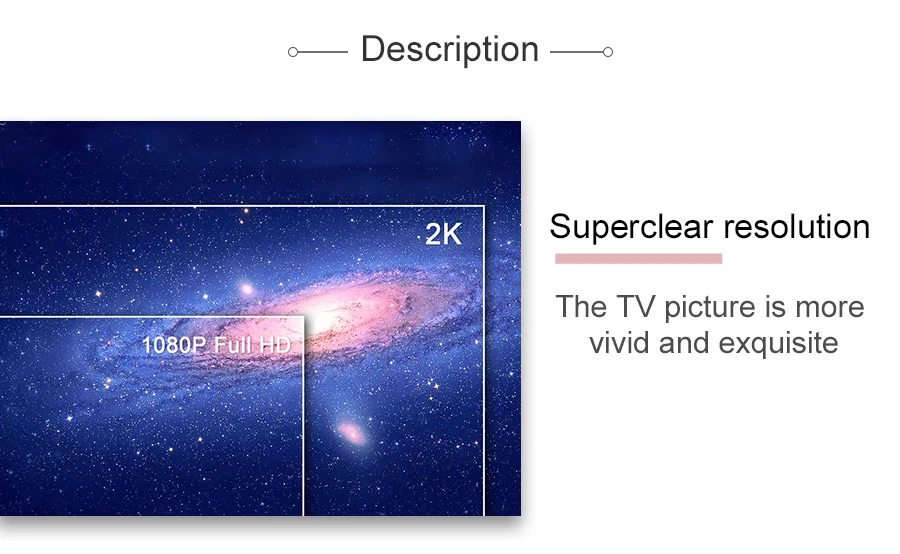 Description

2K

1080P Full HD

Superclear resolution

The TV picture is more vivid and exquisite